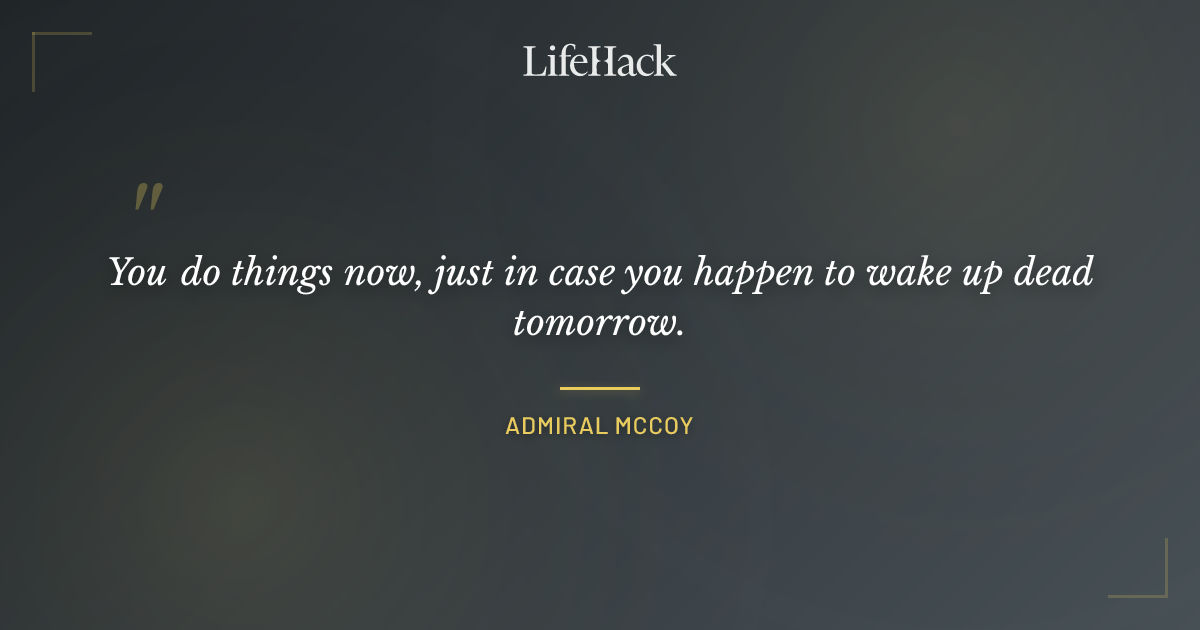 LifeHack

"

You do things now, just in case you happen to wake up dead tomorrow.

ADMIRAL MCCOY